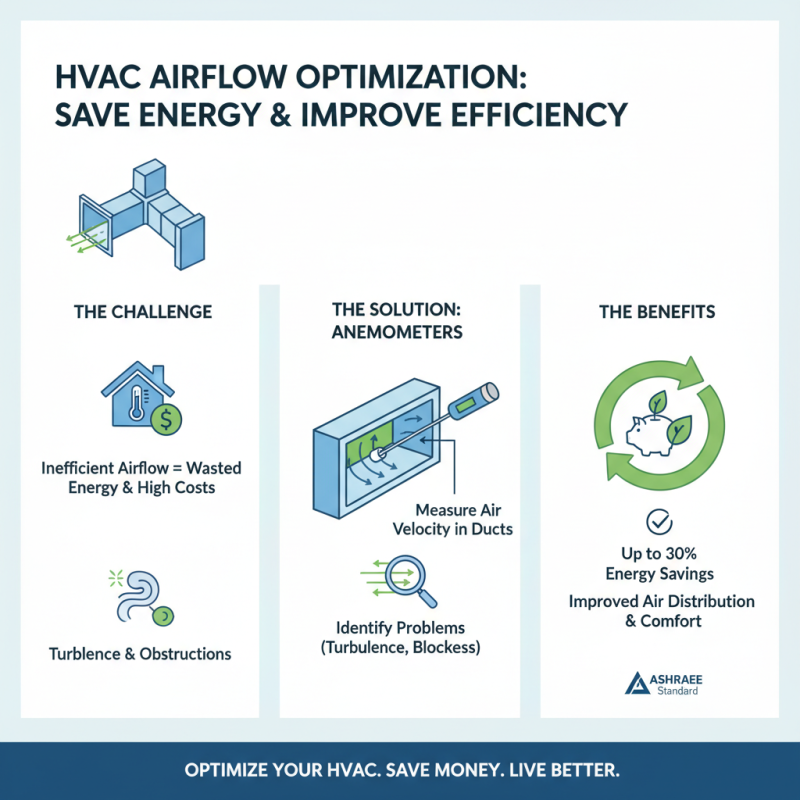 HVAC AIRFLOW OPTIMIZATION: SAVE ENERGY & IMPROVE EFFICIENCY

THE CHALLENGE

Inefficient Airflow = Wasted Energy & High Costs

Turblence & Obstructions

THE SOLUTION: ANEMOMETERS

Measure Air Velocity in Ducts

Identify Problems (Turbulence, Blockess)

THE BENEFITS

Up to 30% Energy Savings

Improved Air Distribution & Comfort

ASHRAEE Standard

OPTIMIZE YOUR HVAC. SAVE MONEY. LIVE BETTER.